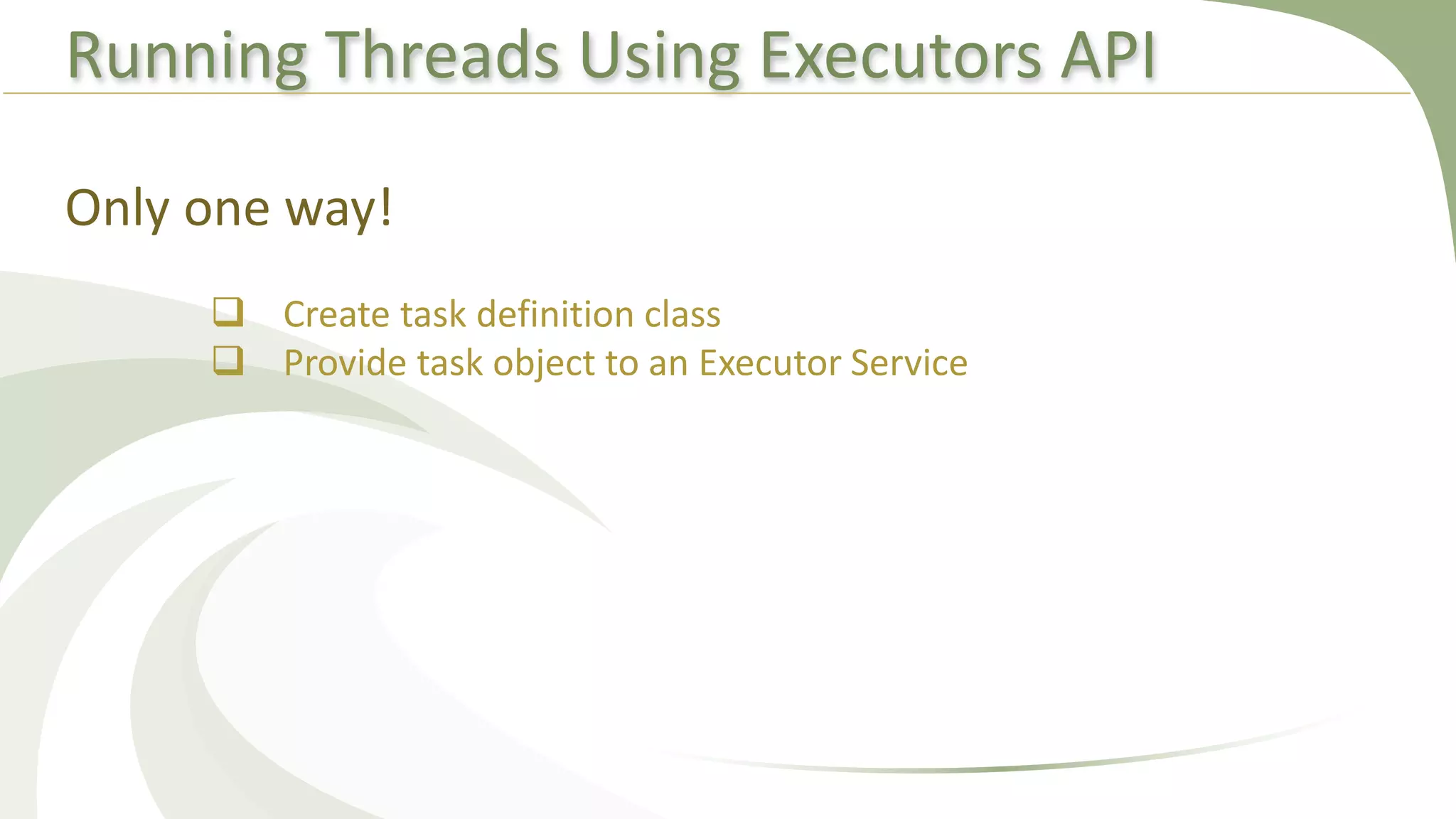 Running Threads Using Executors API

Only one way!

❑ Create task definition class
❑ Provide task object to an Executor Service